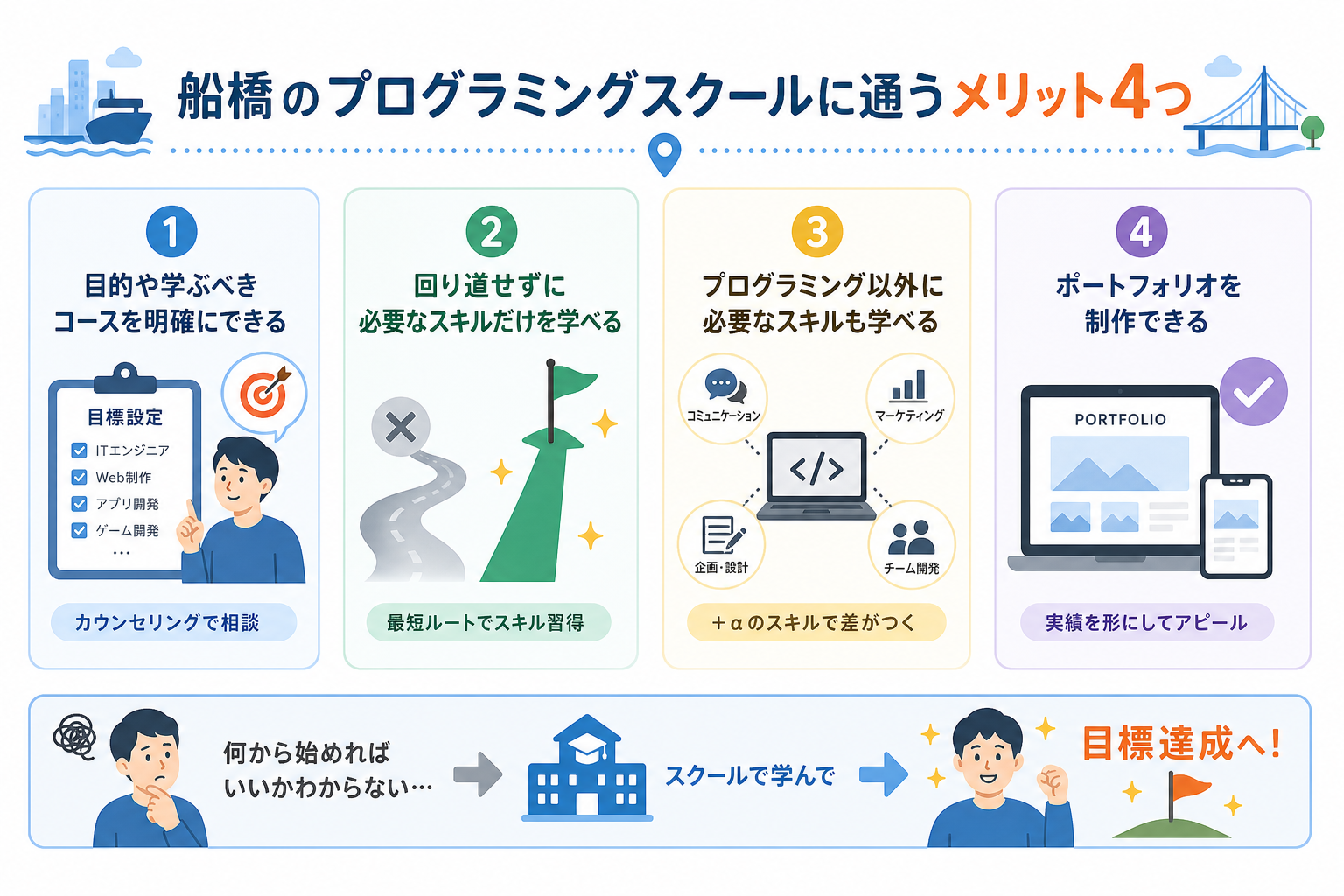 船橋のプログラミングスクールに通うメリット4つ

1
目的や学ぶべきコースを明確にできる

目標設定
ITエンジニア
Web制作
アプリ開発
ゲーム開発
…

カウンセリングで相談

2
回り道せずに必要なスキルだけを学べる

最短ルートでスキル習得

3
プログラミング以外に必要なスキルも学べる

コミュニケーション
マーケティング
</>
企画・設計
チーム開発

＋αのスキルで差がつく

4
ポートフォリオを制作できる

PORTFOLIO

実績を形にしてアピール

何から始めればいいかわからない…

スクールで学んで

目標達成へ!